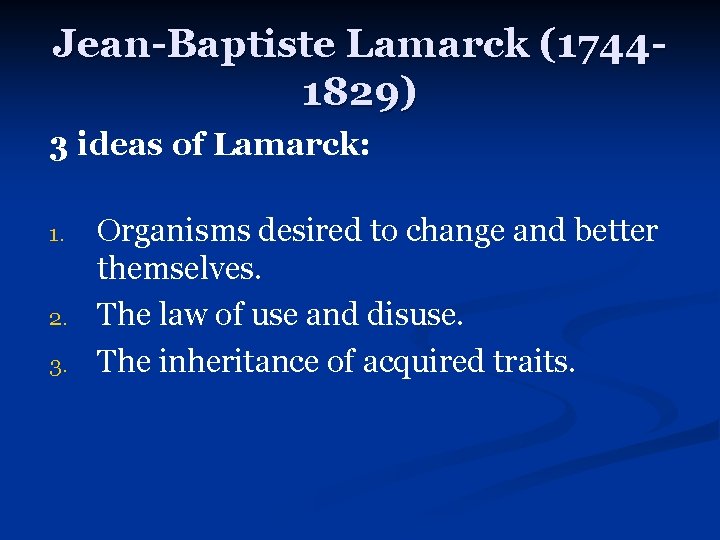 Jean-Baptiste Lamarck (1744-1829)

3 ideas of Lamarck:

1. Organisms desired to change and better themselves.
2. The law of use and disuse.
3. The inheritance of acquired traits.